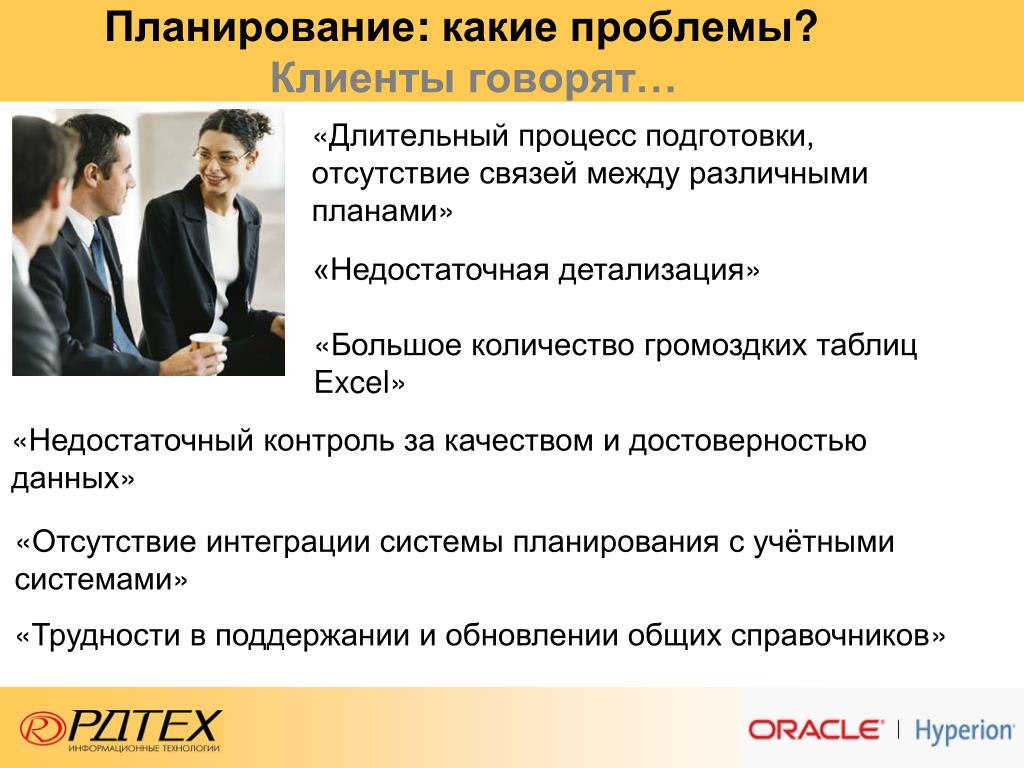 Планирование: какие проблемы?
Клиенты говорят…

«Длительный процесс подготовки, отсутствие связей между различными планами»

«Недостаточная детализация»

«Большое количество громоздких таблиц Excel»

«Недостаточный контроль за качеством и достоверностью данных»

«Отсутствие интеграции системы планирования с учётными системами»

«Трудности в поддержании и обновлении общих справочников»

РДТЕХ
ИНФОРМАЦИОННЫЕ ТЕХНОЛОГИИ

ORACLE | Hyperion